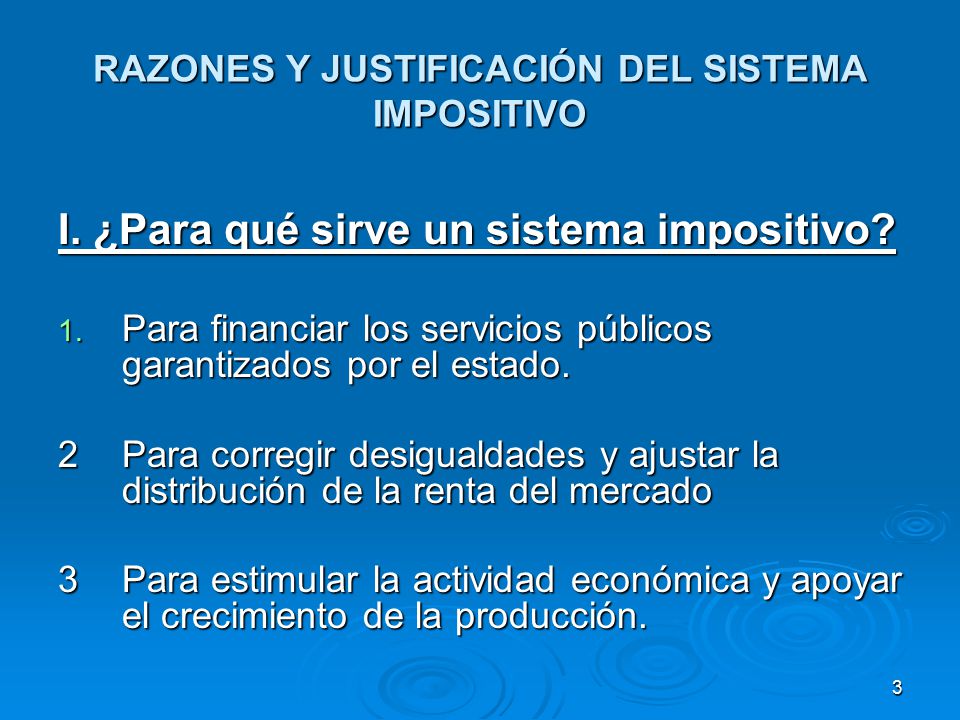 RAZONES Y JUSTIFICACIÓN DEL SISTEMA IMPOSITIVO

I. ¿Para qué sirve un sistema impositivo?

1. Para financiar los servicios públicos garantizados por el estado.

2 Para corregir desigualdades y ajustar la distribución de la renta del mercado

3 Para estimular la actividad económica y apoyar el crecimiento de la producción.

3